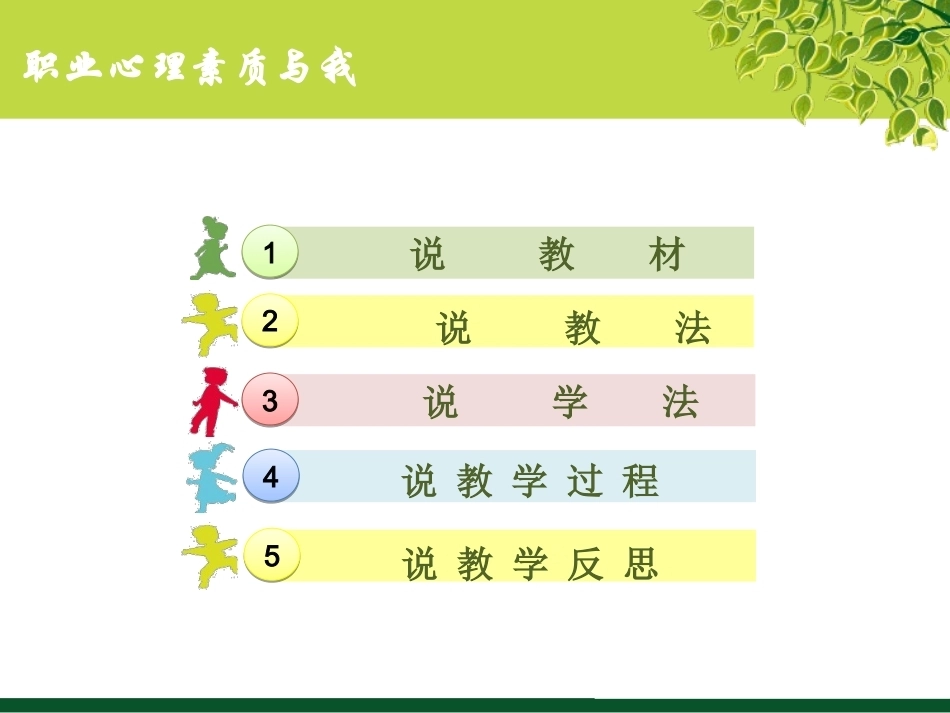 职业心理素质与我

1 说 教 材

2 说 教 法

3 说 学 法

4 说教学过程

5 说教学反思